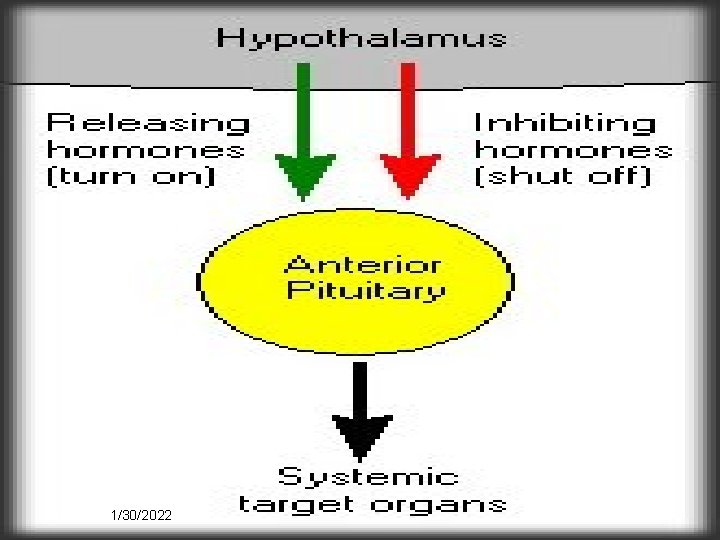 Hypothalamus

Releasing hormones (turn on)

Inhibiting hormones (shut off)

Anterior Pituitary

Systemic target organs

1/30/2022